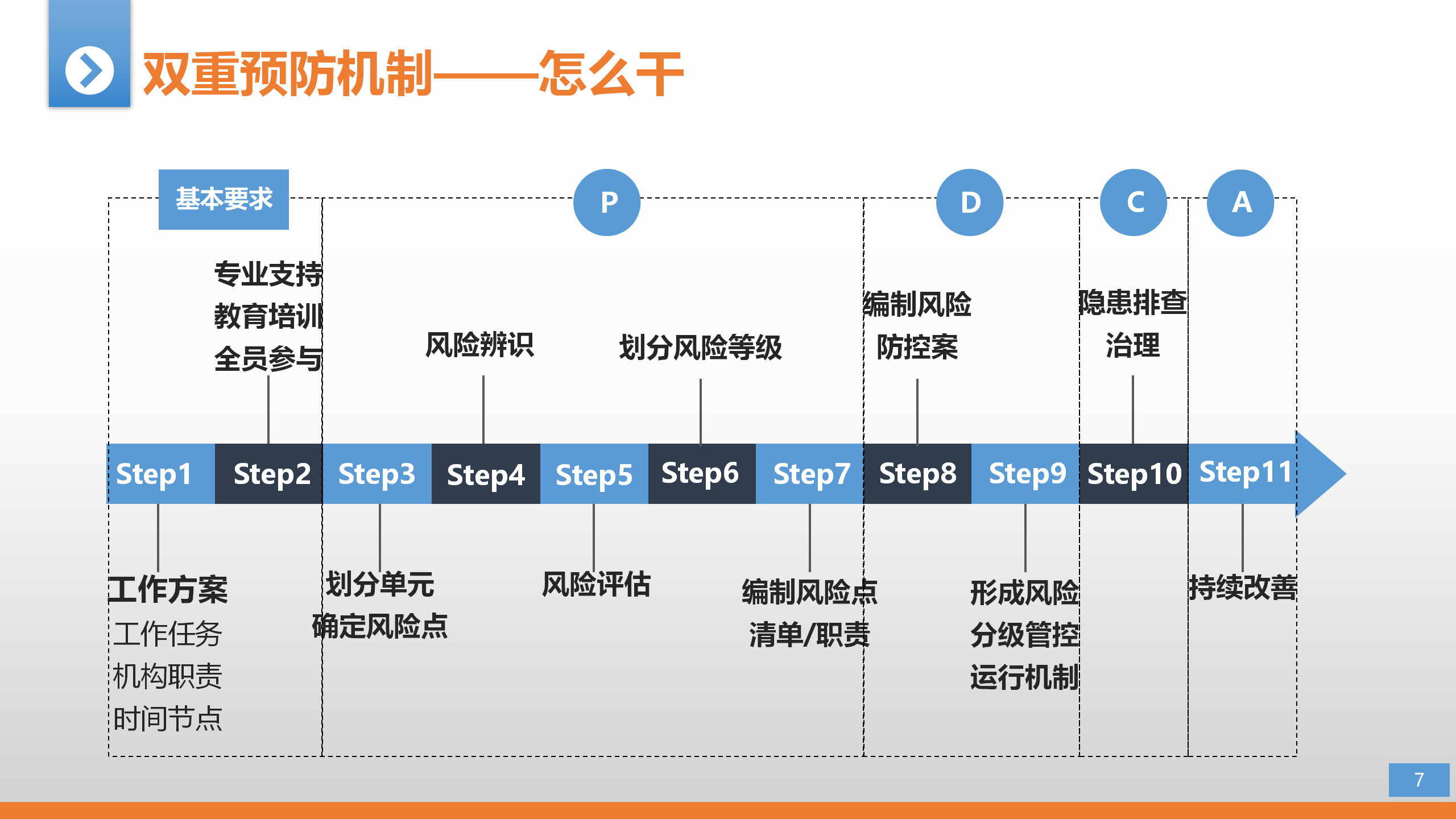 双重预防机制——怎么干

基本要求

P

D

C

A

专业支持
教育培训
全员参与

风险辨识

划分风险等级

编制风险
防控案

隐患排查
治理

Step1 Step2 Step3 Step4 Step5 Step6 Step7 Step8 Step9 Step10 Step11

工作方案
工作任务
机构职责
时间节点

划分单元
确定风险点

风险评估

编制风险点
清单/职责

形成风险
分级管控
运行机制

持续改善

7